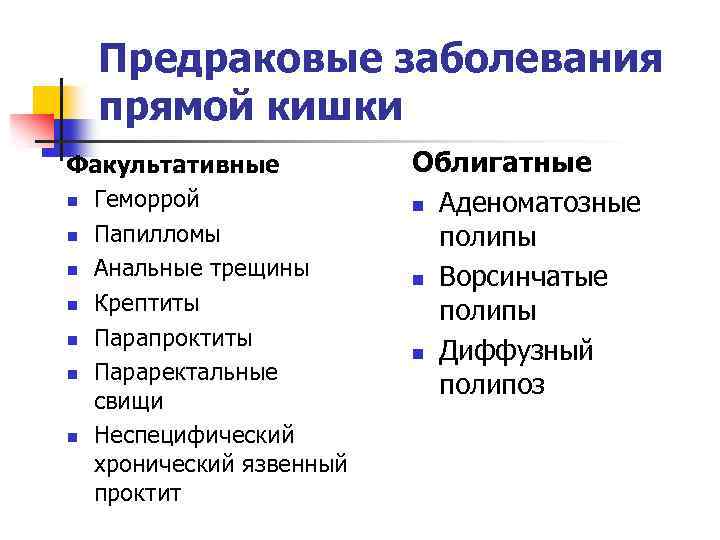 Предраковые заболевания прямой кишки

Факультативные
- Геморрой
- Папилломы
- Анальные трещины
- Крептиты
- Парапроктиты
- Параректальные свищи
- Неспецифический хронический язвенный проктит

Облигатные
- Аденоматозные полипы
- Ворсинчатые полипы
- Диффузный полипоз